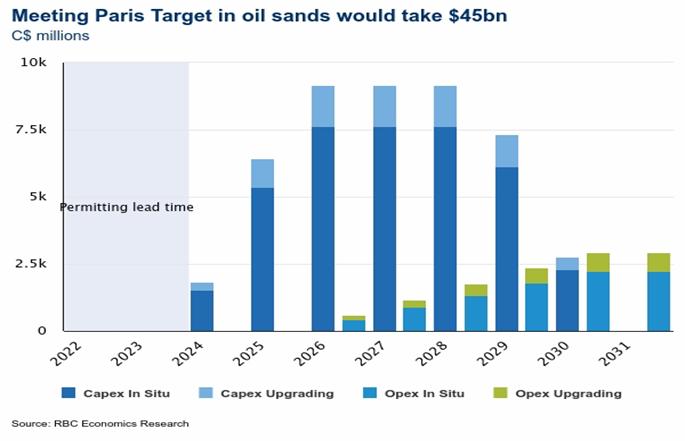 Meeting Paris Target in oil sands would take $45bn
C$ millions

10k
7.5k
5k
2.5k
0

Permitting lead time

2022
2023
2024
2025
2026
2027
2028
2029
2030
2031

Capex In Situ
Capex Upgrading
Opex In Situ
Opex Upgrading

Source: RBC Economics Research